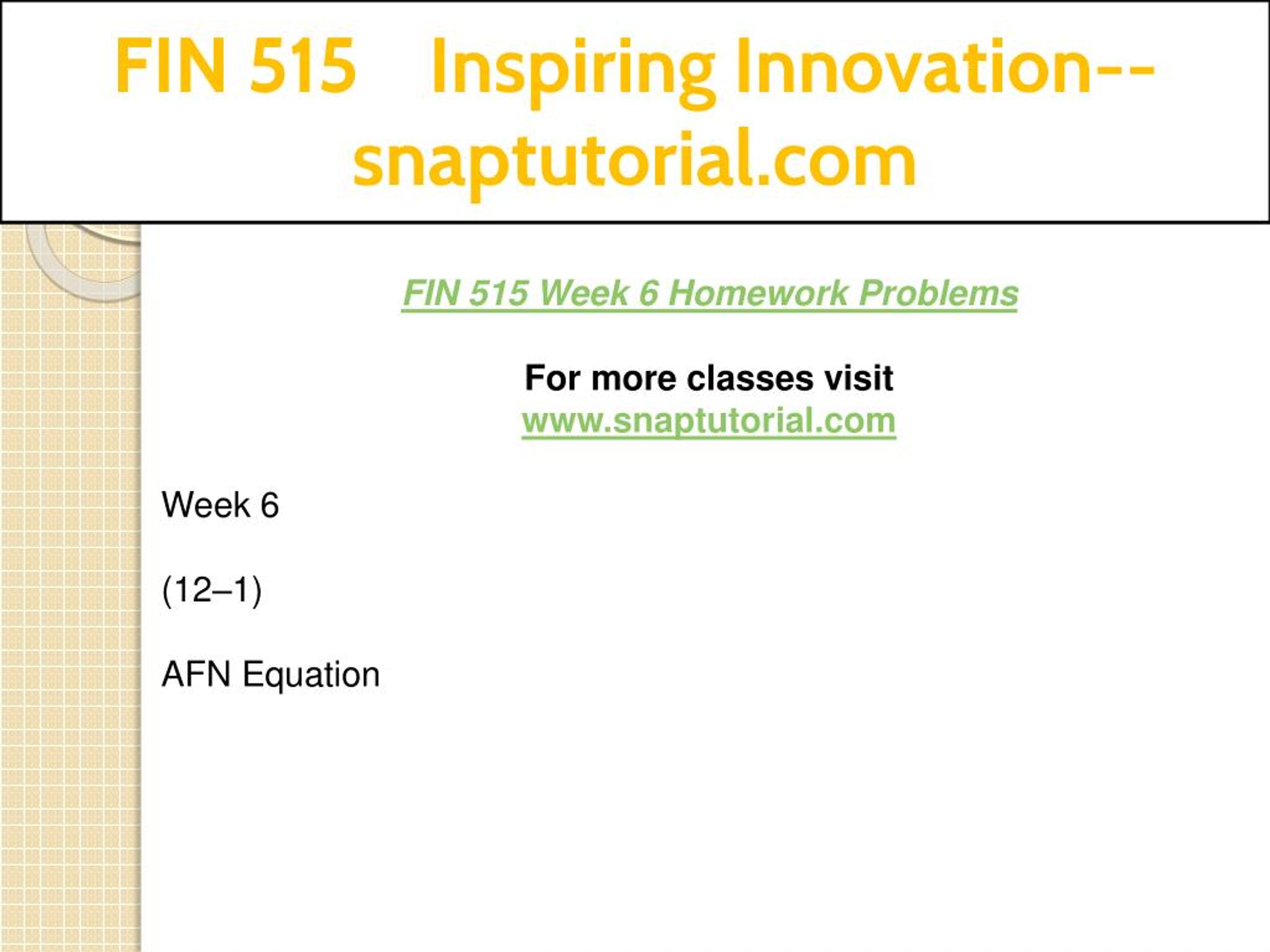 FIN 515 Inspiring Innovation--snaptutorial.com

FIN 515 Week 6 Homework Problems

For more classes visit
www.snaptutorial.com

Week 6

(12–1)

AFN Equation